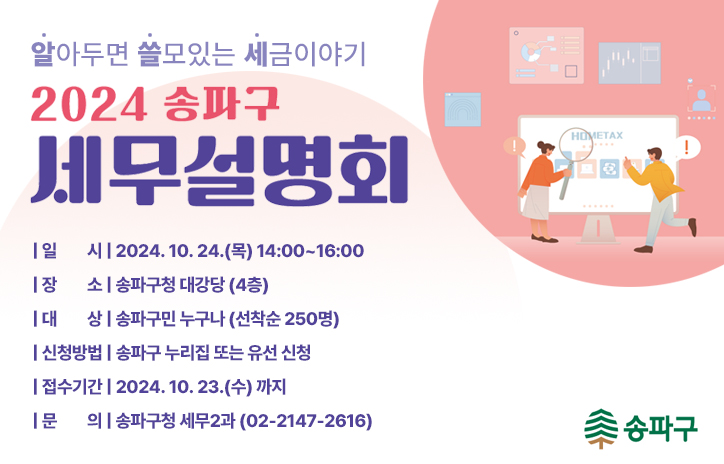 알아두면 쓸모있는 세금이야기

2024 송파구

세무설명회

HOMETAX

| 일 시 | 2024. 10. 24.(목) 14:00~16:00

| 장 소 | 송파구청 대강당 (4층)

| 대 상 | 송파구민 누구나 (선착순 250명)

| 신청방법 | 송파구 누리집 또는 유선 신청

| 접수기간 | 2024. 10. 23.(수) 까지

| 문 의 | 송파구청 세무2과 (02-2147-2616)

송파구